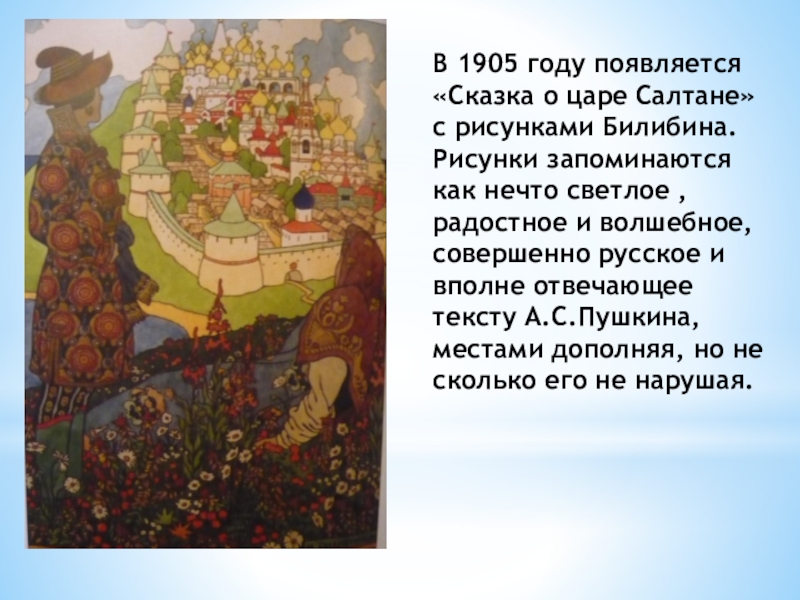 В 1905 году появляется «Сказка о царе Салтане» с рисунками Билибина. Рисунки запоминаются как нечто светлое , радостное и волшебное, совершенно русское и вполне отвечающее тексту А.С.Пушкина, местами дополняя, но не сколько его не нарушая.